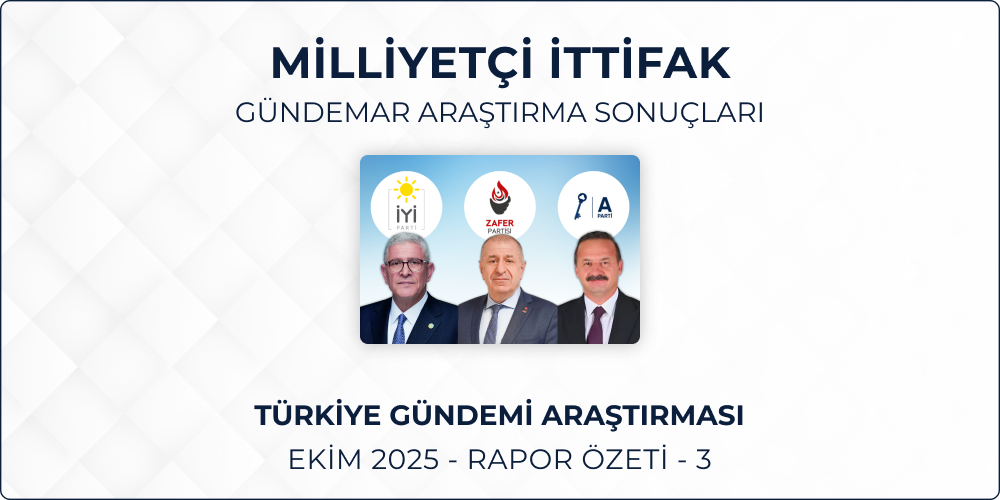 MİLLİYETÇİ İTTİFAK

GÜNDEMAR ARAŞTIRMA SONUÇLARI

İYİ PARTİ

ZAFER PARTİSİ

A PARTİ

TÜRKİYE GÜNDEMİ ARAŞTIRMASI

EKİM 2025 - RAPOR ÖZETİ - 3